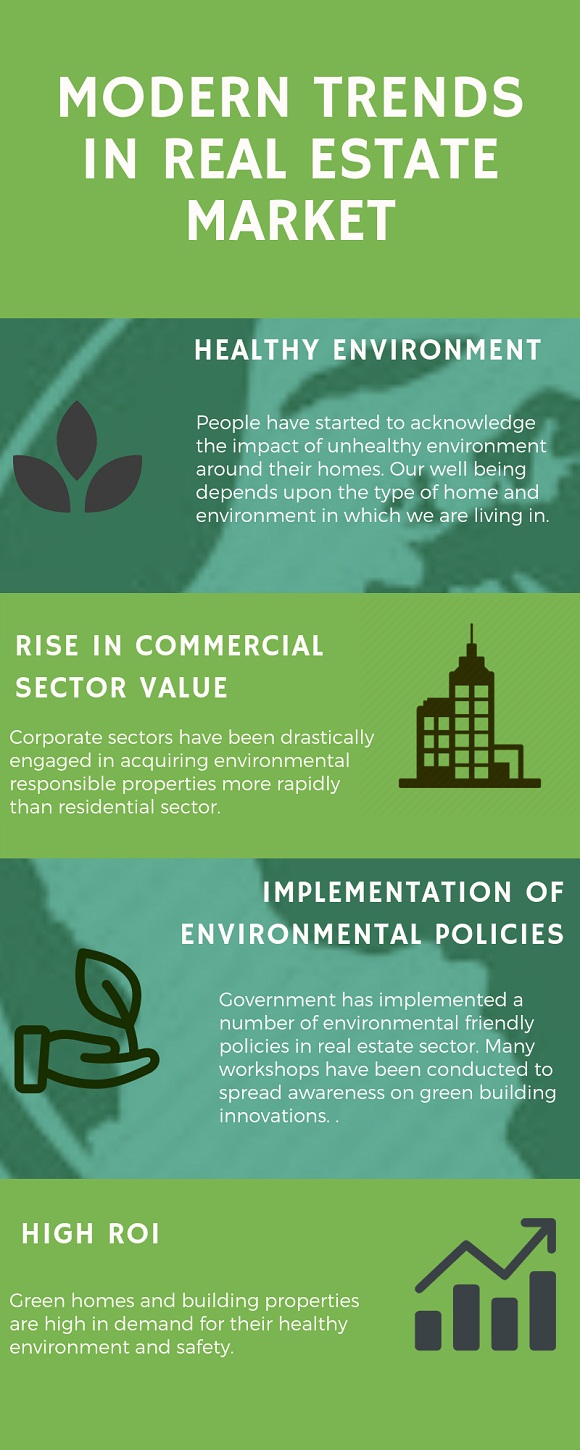 MODERN TRENDS IN REAL ESTATE MARKET

HEALTHY ENVIRONMENT

People have started to acknowledge the impact of unhealthy environment around their homes. Our well being depends upon the type of home and environment in which we are living in.

RISE IN COMMERCIAL SECTOR VALUE

Corporate sectors have been drastically engaged in acquiring environmental responsible properties more rapidly than residential sector.

IMPLEMENTATION OF ENVIRONMENTAL POLICIES

Government has implemented a number of environmental friendly policies in real estate sector. Many workshops have been conducted to spread awareness on green building innovations. .

HIGH ROI

Green homes and building properties are high in demand for their healthy environment and safety.